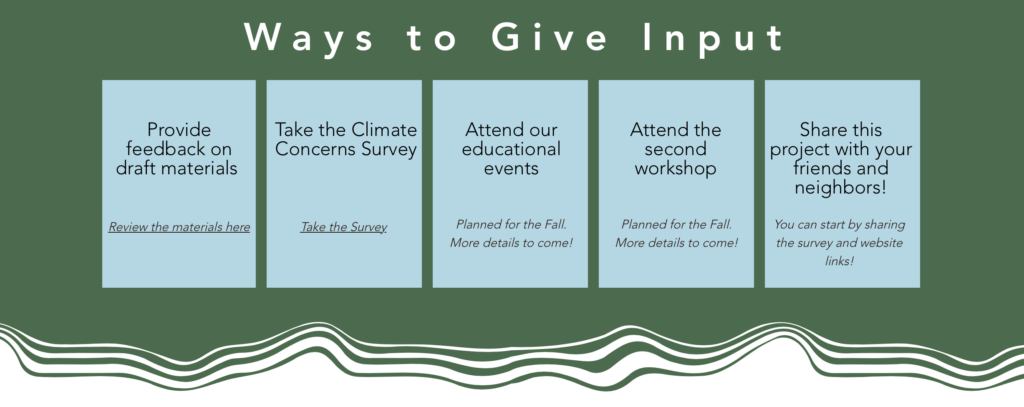 Ways to Give Input

Provide feedback on draft materials

Review the materials here

Take the Climate Concerns Survey

Take the Survey

Attend our educational events

Planned for the Fall. More details to come!

Attend the second workshop

Planned for the Fall. More details to come!

Share this project with your friends and neighbors!

You can start by sharing the survey and website links!